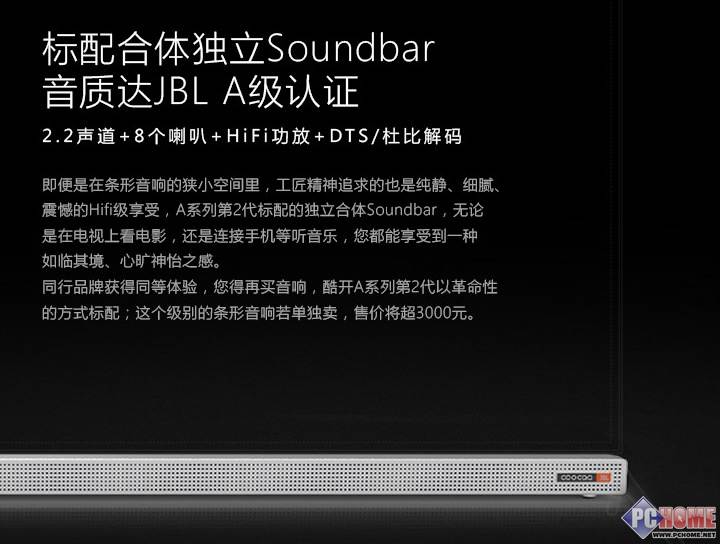 标配合体独立Soundbar
音质达JBL A级认证

2.2声道+8个喇叭+HiFi功放+DTS/杜比解码

即便是在条形音响的狭小空间里，工匠精神追求的也是纯静、细腻、震憾的Hifi级享受，A系列第2代标配的独立合体Soundbar，无论是在电视上看电影，还是连接手机等听音乐，您都能享受到一种如临其境、心旷神怡之感。
同行品牌获得同等体验，您得再买音响，酷开A系列第2代以革命性的方式标配；这个级别的条形音响若单独卖，售价将超3000元。

coocaa JBL

PCHOME
WWW.PCHOME.NET